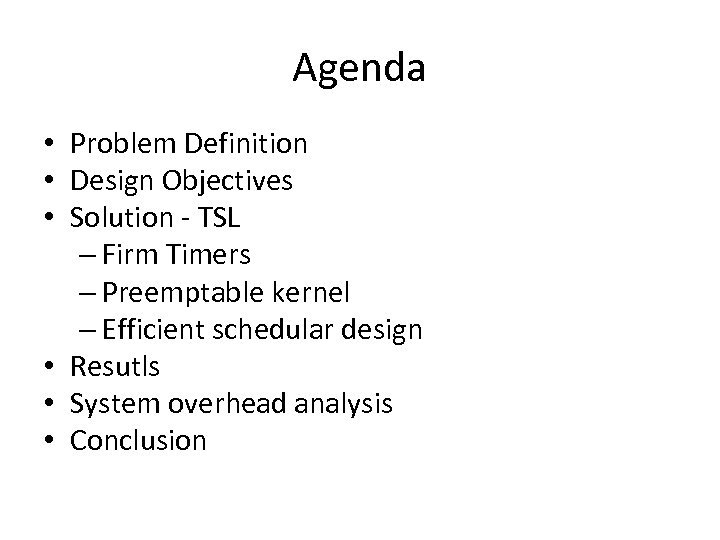 Agenda

• Problem Definition
• Design Objectives
• Solution - TSL
– Firm Timers
– Preemptable kernel
– Efficient schedular design
• Resutls
• System overhead analysis
• Conclusion